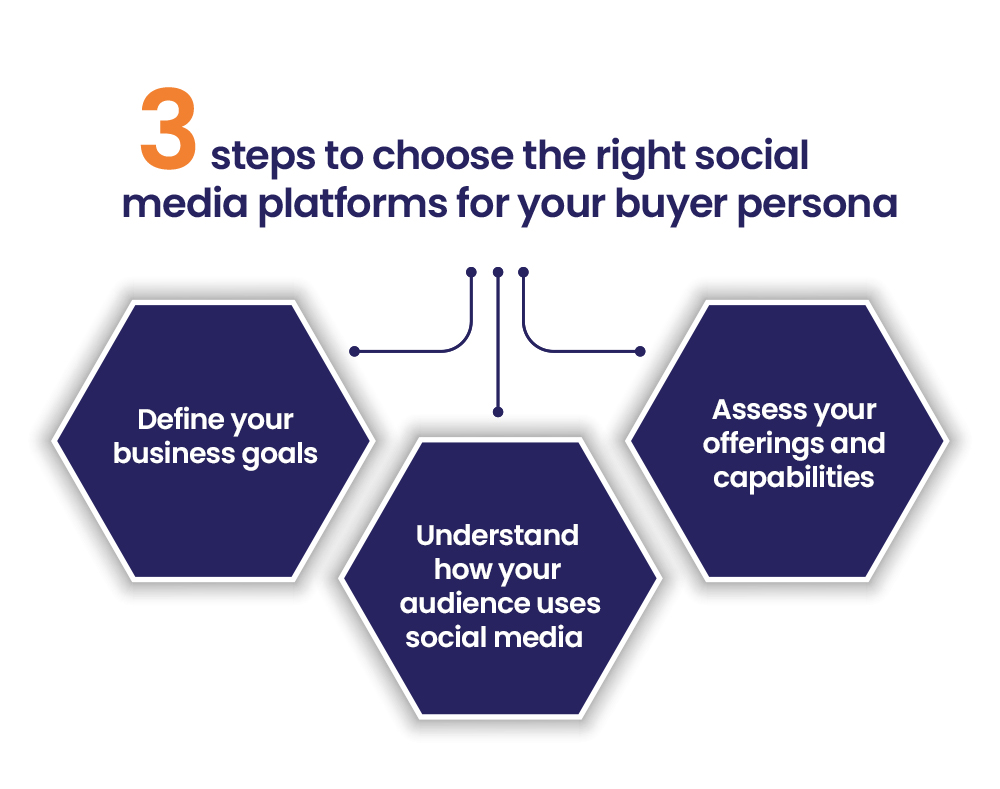 3 steps to choose the right social media platforms for your buyer persona

Define your business goals

Understand how your audience uses social media

Assess your offerings and capabilities